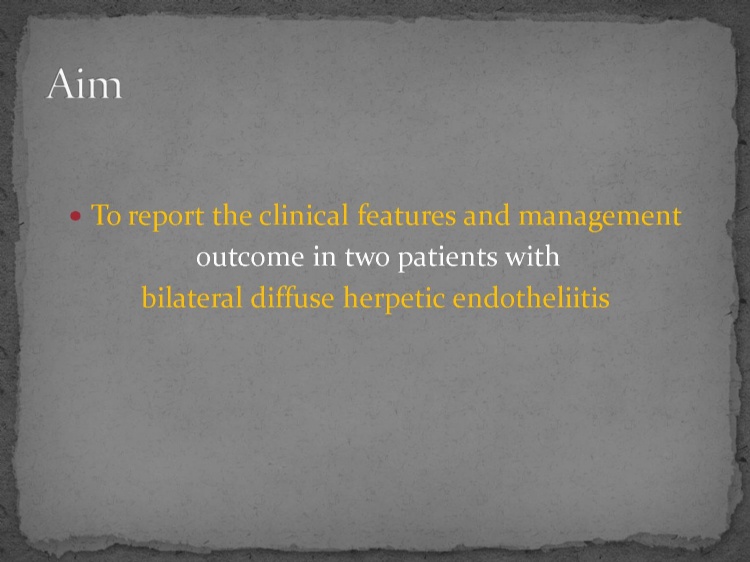 Aim

• To report the clinical features and management outcome in two patients with bilateral diffuse herpetic endotheliitis